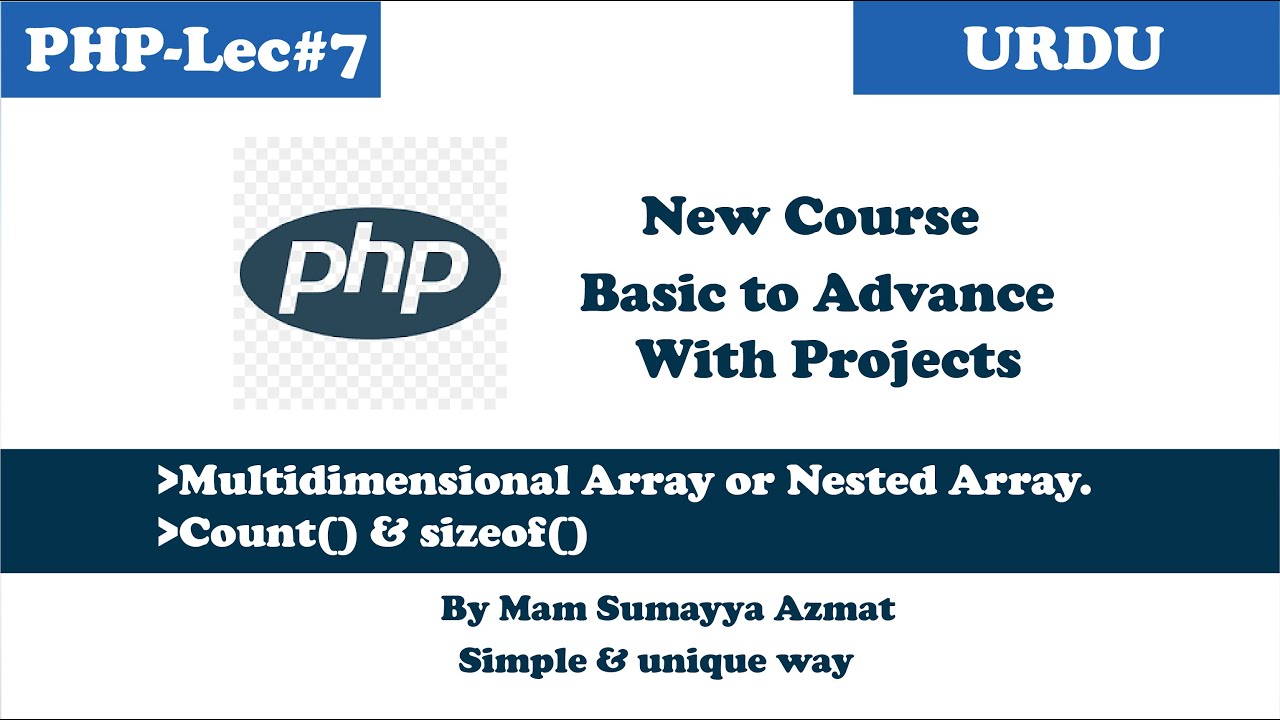 PHP-Lec#7

URDU

php

New Course
Basic to Advance
With Projects

>Multidimensional Array or Nested Array.
>Count() & sizeof()

By Mam Sumayya Azmat
Simple & unique way